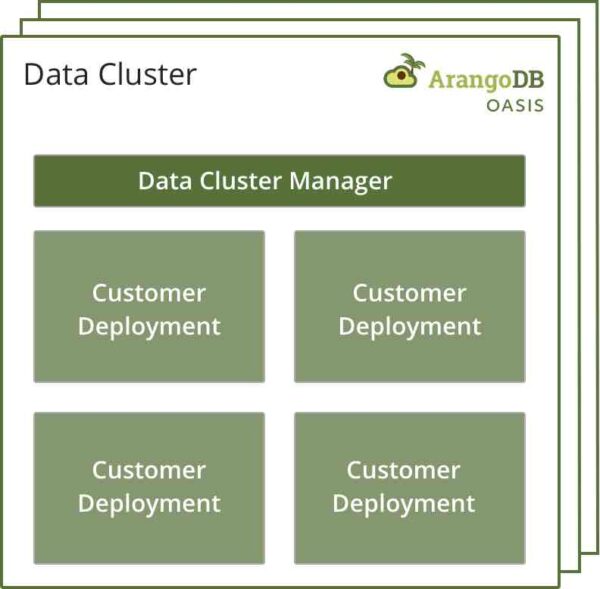 Data Cluster

ArangoDB
OASIS

Data Cluster Manager

Customer Deployment

Customer Deployment

Customer Deployment

Customer Deployment